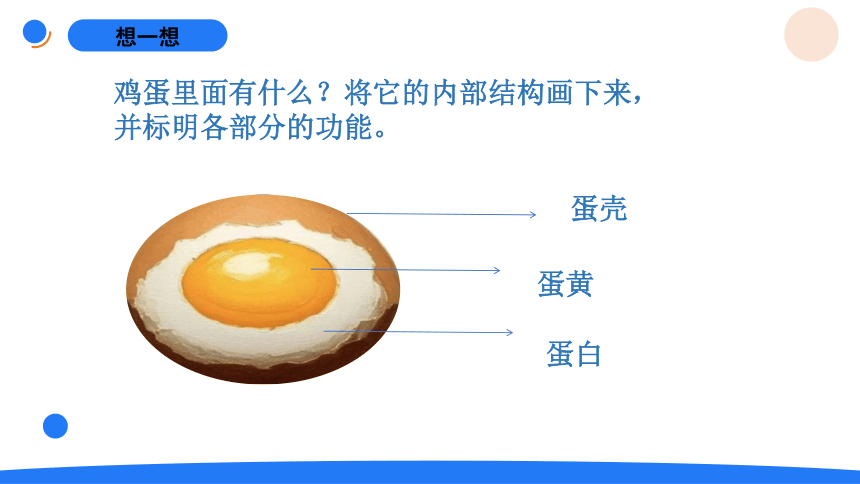 想一想

鸡蛋里面有什么？将它的内部结构画下来，并标明各部分的功能。

蛋壳

蛋黄

蛋白